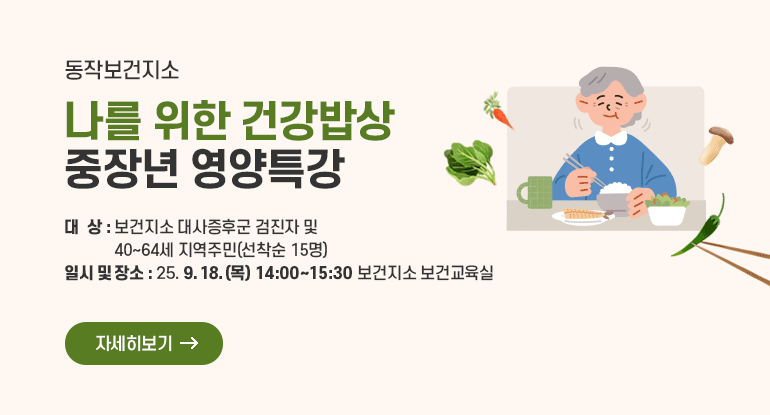 동작보건지소

나를 위한 건강밥상
중장년 영양특강

대 상 : 보건지소 대사증후군 검진자 및
40~64세 지역주민(선착순 15명)
일시 및 장소 : 25. 9. 18. (목) 14:00~15:30 보건지소 보건교육실

자세히보기 →